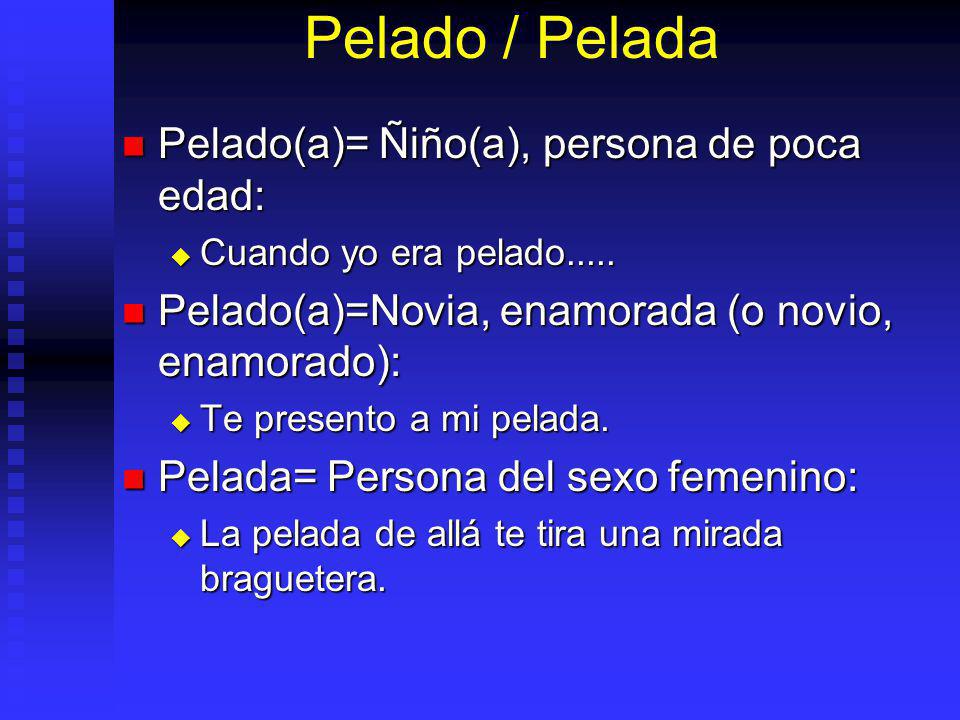 Pelado / Pelada

Pelado(a)= Ñiño(a), persona de poca edad:

Cuando yo era pelado.....

Pelado(a)=Novia, enamorada (o novio, enamorado):

Te presento a mi pelada.

Pelada= Persona del sexo femenino:

La pelada de allá te tira una mirada braguetera.